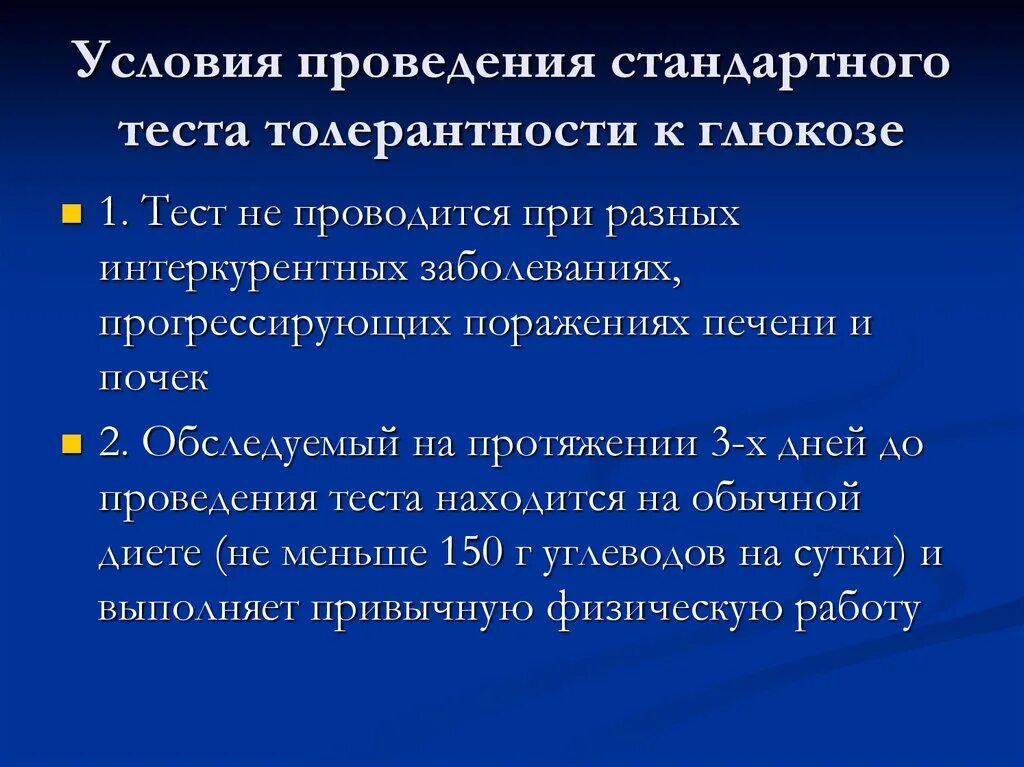 Условия проведения стандартного теста толерантности к глюкозе

1. Тест не проводится при разных интеркурентных заболеваниях, прогрессирующих поражениях печени и почек

2. Обследуемый на протяжении 3-х дней до проведения теста находится на обычной диете (не меньше 150 г углеводов на сутки) и выполняет привычную физическую работу